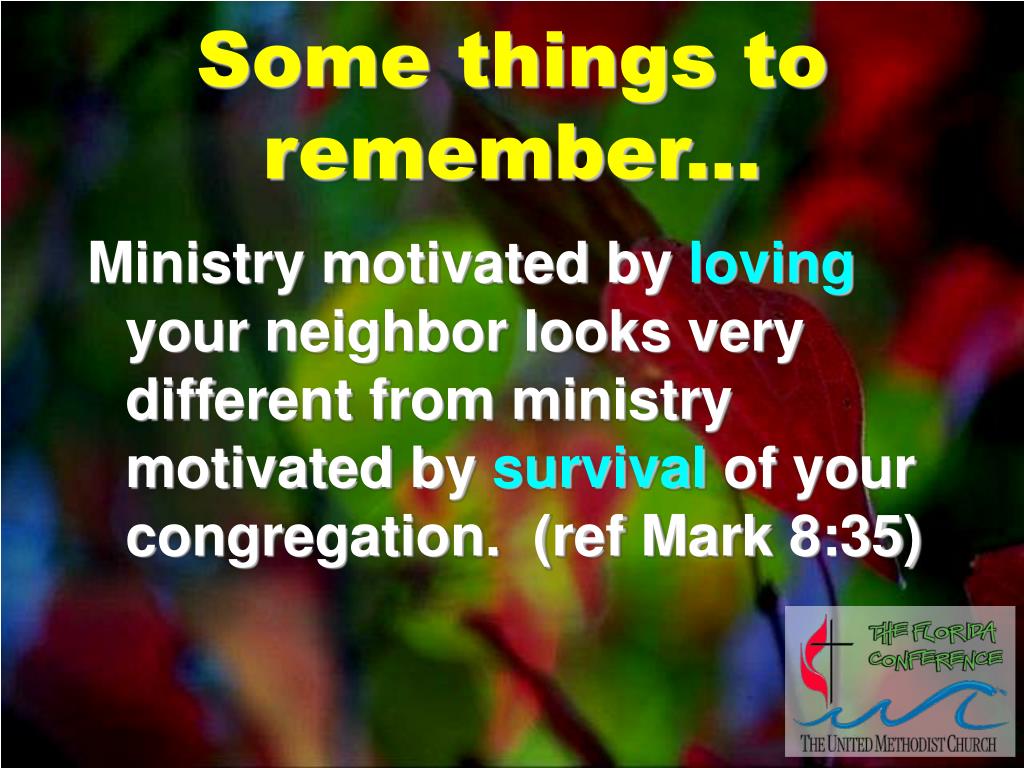 Some things to remember…

Ministry motivated by loving your neighbor looks very different from ministry motivated by survival of your congregation. (ref Mark 8:35)

THE FLORIDA CONFERENCE

THE UNITED METHODIST CHURCH